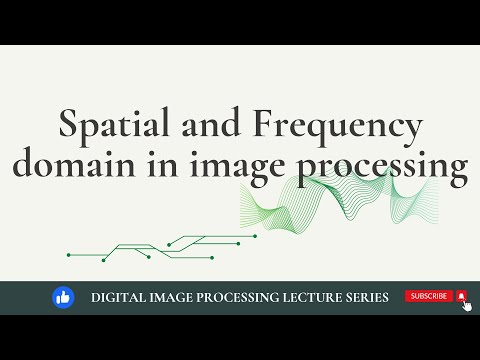 Spatial and Frequency domain in image processing

DIGITAL IMAGE PROCESSING LECTURE SERIES

SUBSCRIBE